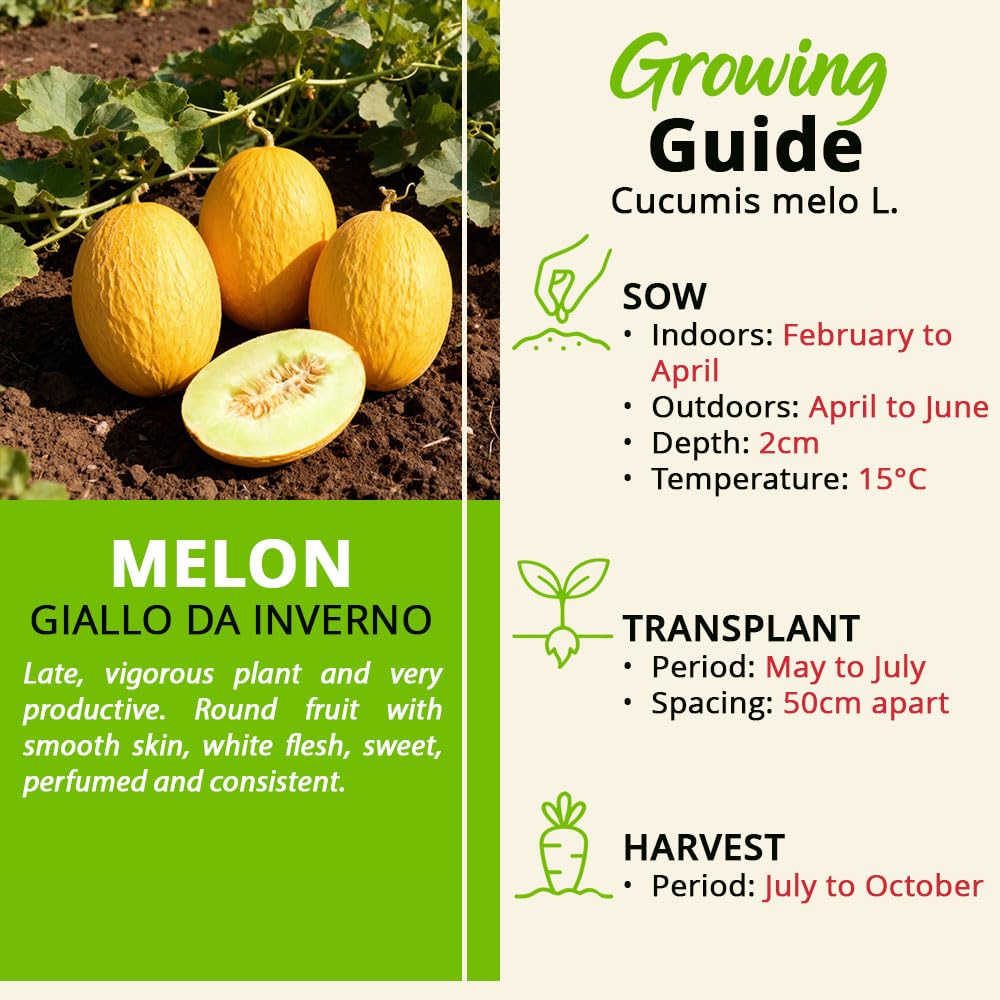 MELON
GIALLO DA INVERNO

Late, vigorous plant and very productive. Round fruit with smooth skin, white flesh, sweet, perfumed and consistent.

Growing
Guide
Cucumis melo L.

SOW
• Indoors: February to April
• Outdoors: April to June
• Depth: 2cm
• Temperature: 15°C

TRANSPLANT
• Period: May to July
• Spacing: 50cm apart

HARVEST
• Period: July to October